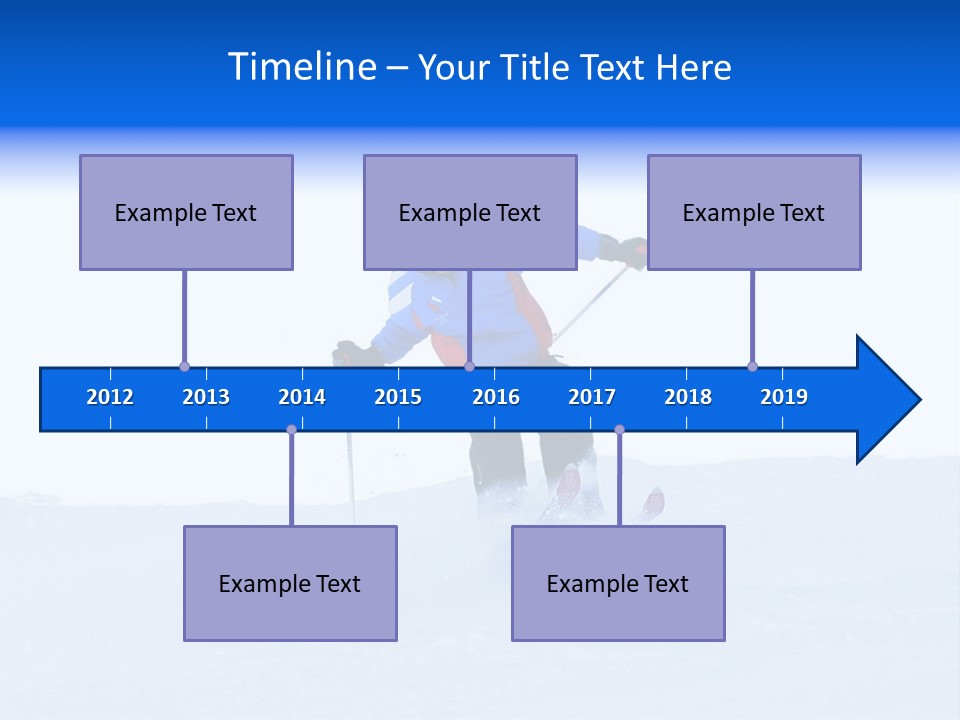 Timeline – Your Title Text Here

Example Text

Example Text

Example Text

2012 2013 2014 2015 2016 2017 2018 2019

Example Text

Example Text